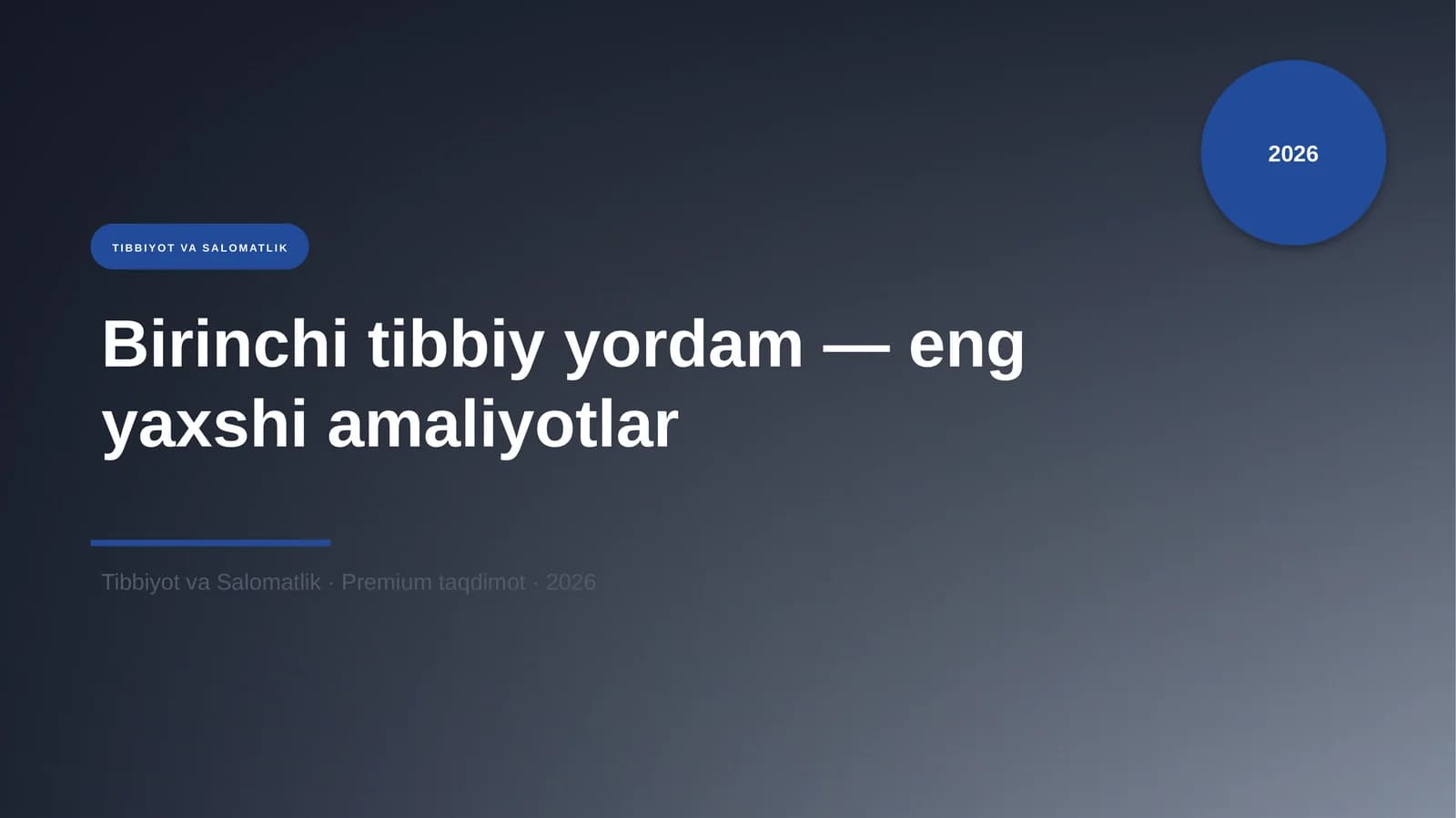 2026

TIBBIYOT VA SALOMATLIK

Birinchi tibbiy yordam — eng yaxshi amaliyotlar

Tibbiyot va Salomatlik · Premium taqdimot · 2026